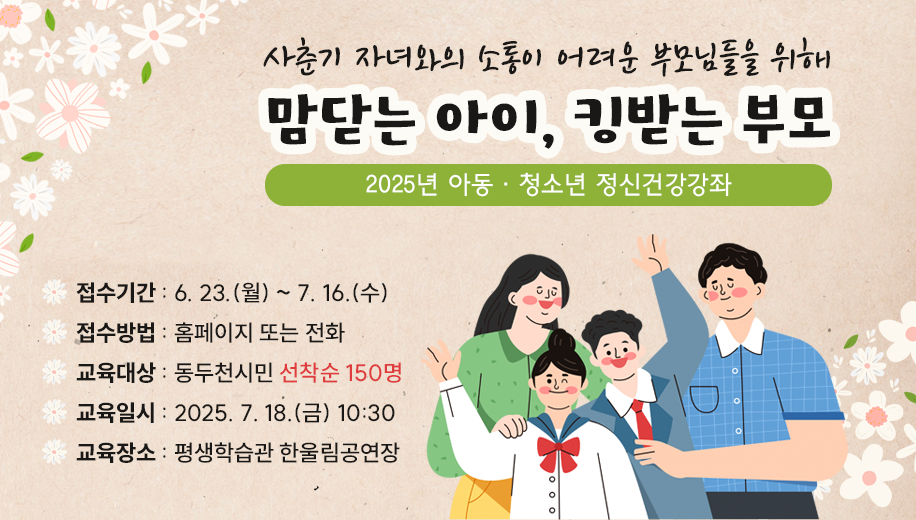 사춘기 자녀와의 소통이 어려운 부모님들을 위해

맘닫는 아이, 킹받는 부모

2025년 아동 · 청소년 정신건강강좌

접수기간 : 6. 23.(월) ~ 7. 16.(수)

접수방법 : 홈페이지 또는 전화

교육대상 : 동두천시민 선착순 150명

교육일시 : 2025. 7. 18.(금) 10:30

교육장소 : 평생학습관 한울림공연장